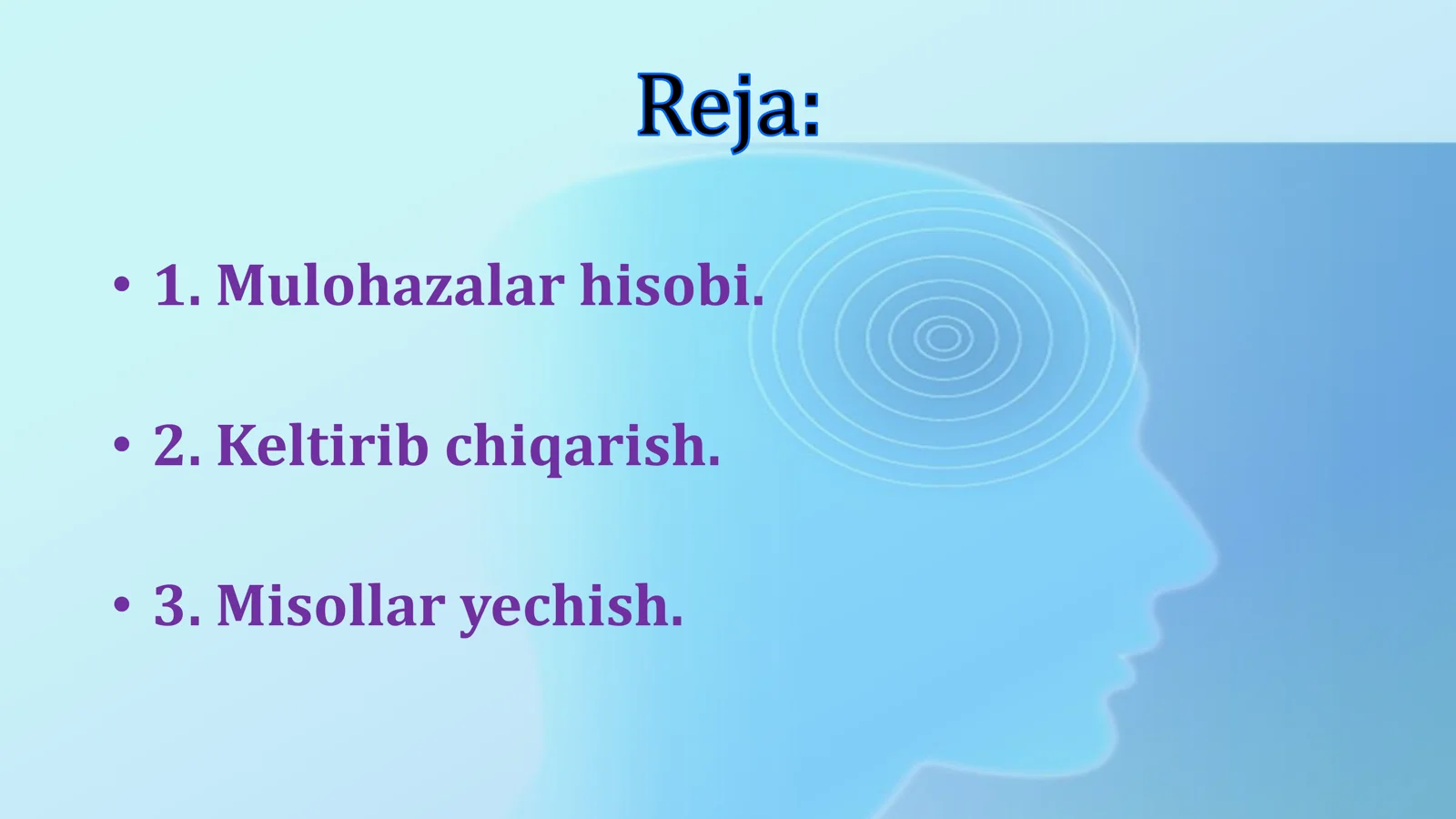 Reja:

• 1. Mulohazalar hisobi.

• 2. Keltirib chiqarish.

• 3. Misollar yechish.